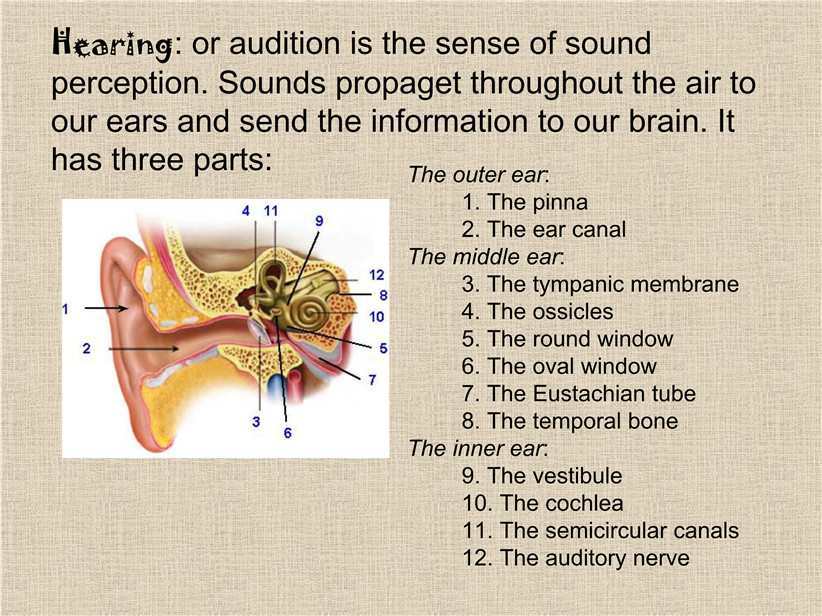 Hearing: or audition is the sense of sound perception. Sounds propaget throughout the air to our ears and send the information to our brain. It has three parts:

4 11 9 12 8 10 5 7 1 2 3 6

The outer ear:
1. The pinna
2. The ear canal
The middle ear:
3. The tympanic membrane
4. The ossicles
5. The round window
6. The oval window
7. The Eustachian tube
8. The temporal bone
The inner ear:
9. The vestibule
10. The cochlea
11. The semicircular canals
12. The auditory nerve